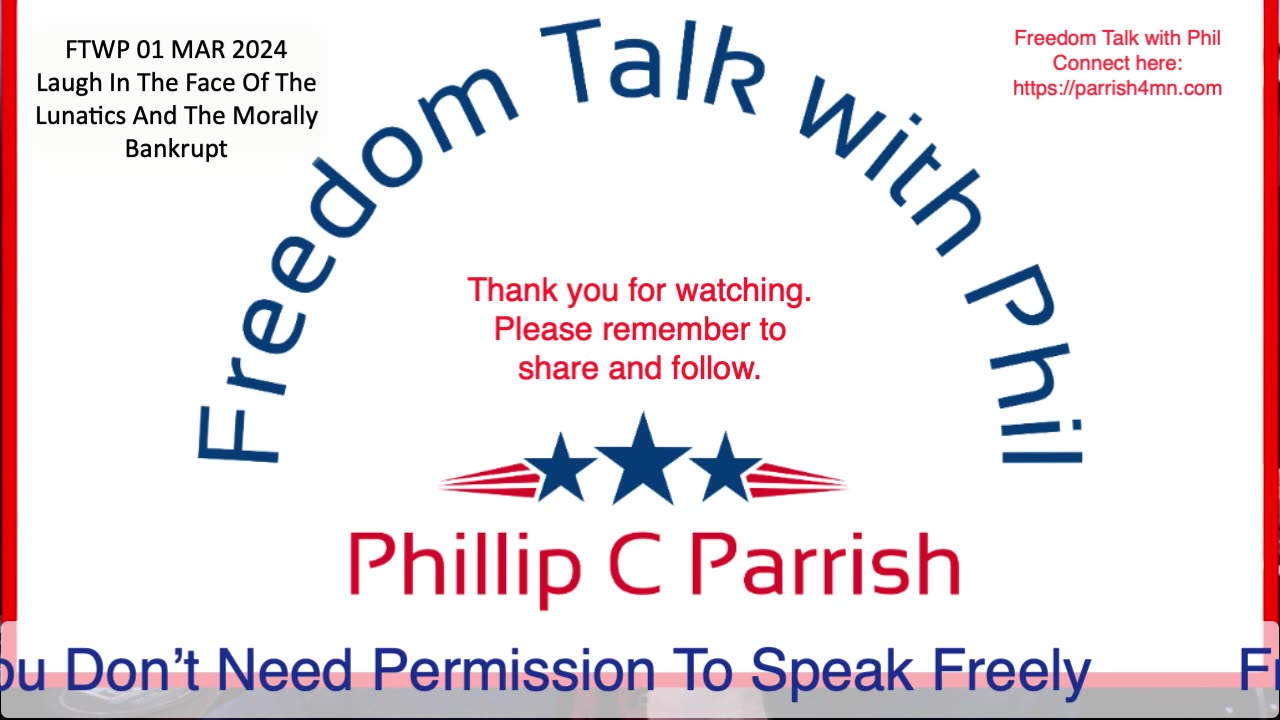 FTWP 01 MAR 2024
Laugh In The Face Of The Lunatics And The Morally Bankrupt

Freedom Talk with Phil

Freedom Talk with Phil
Connect here:
https://parrish4mn.com

Thank you for watching.
Please remember to share and follow.

Phillip C Parrish

ou Don't Need Permission To Speak Freely Fr